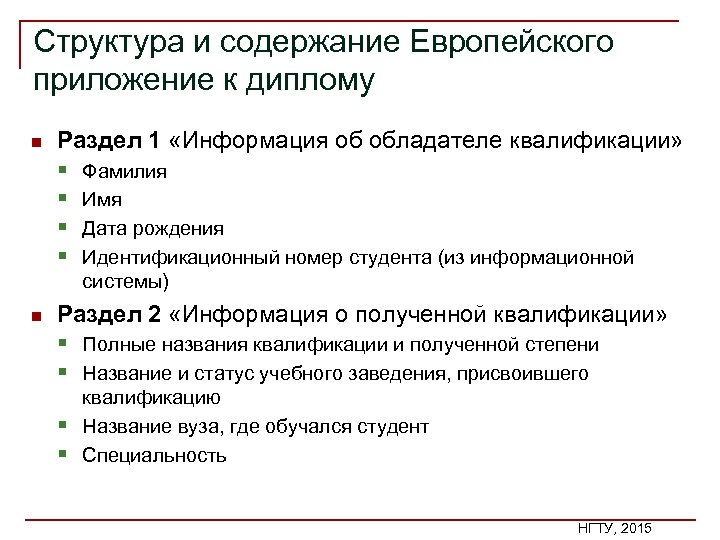 Структура и содержание Европейского приложение к диплому

Раздел 1 «Информация об обладателе квалификации»
Фамилия
Имя
Дата рождения
Идентификационный номер студента (из информационной системы)

Раздел 2 «Информация о полученной квалификации»
Полные названия квалификации и полученной степени
Название и статус учебного заведения, присвоившего квалификацию
Название вуза, где обучался студент
Специальность

НГТУ, 2015